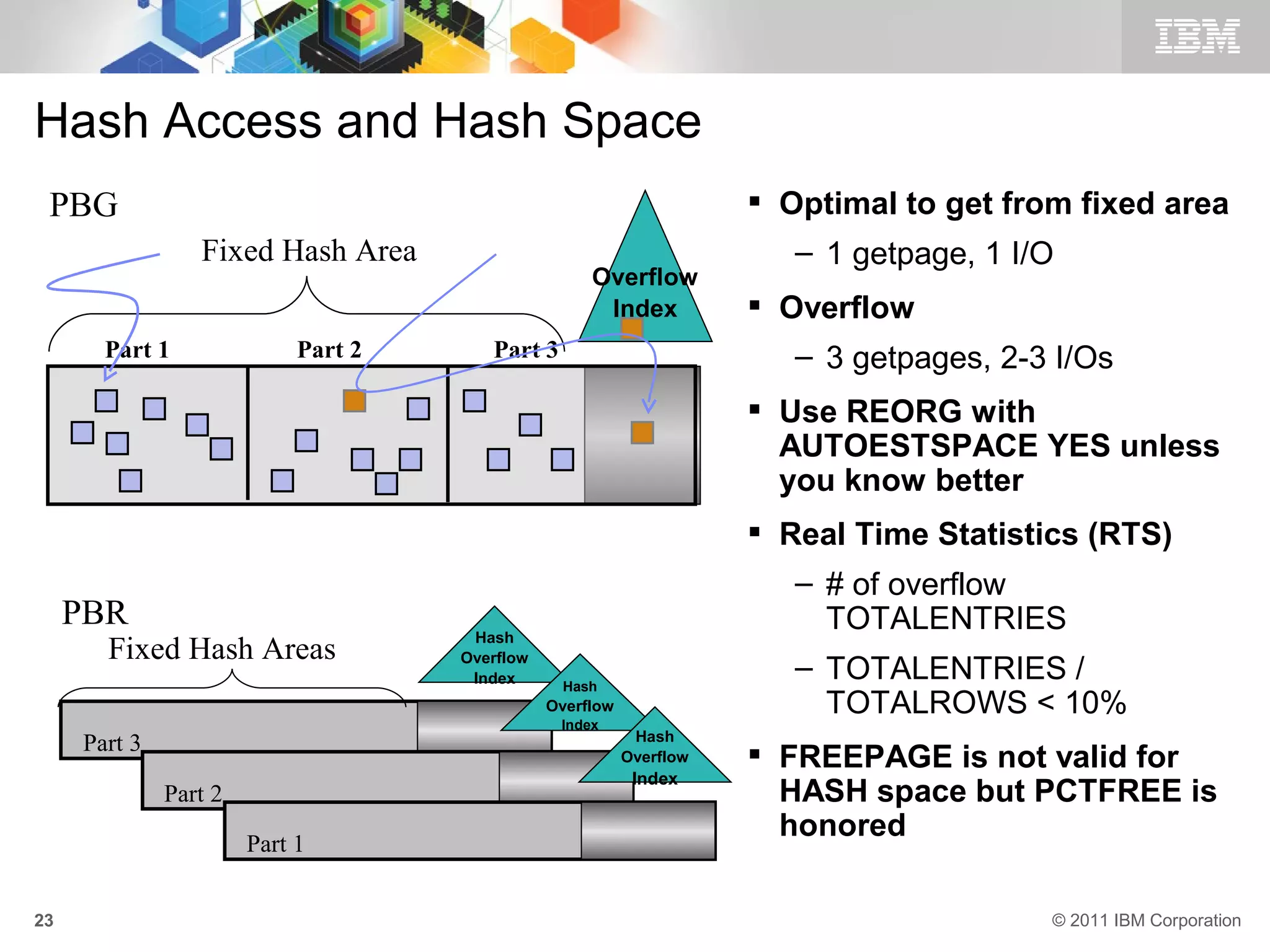 IBM

Hash Access and Hash Space

PBG

Fixed Hash Area

Overflow Index

Part 1

Part 2

Part 3

PBR

Fixed Hash Areas

Hash Overflow Index

Hash Overflow Index

Hash Overflow Index

Part 3

Part 2

Part 1

▪ Optimal to get from fixed area

– 1 getpage, 1 I/O

▪ Overflow

– 3 getpages, 2-3 I/Os

▪ Use REORG with AUTOESTSPACE YES unless you know better

▪ Real Time Statistics (RTS)

– # of overflow TOTALENTRIES

– TOTALENTRIES / TOTALROWS < 10%

▪ FREEPAGE is not valid for HASH space but PCTFREE is honored

23

© 2011 IBM Corporation